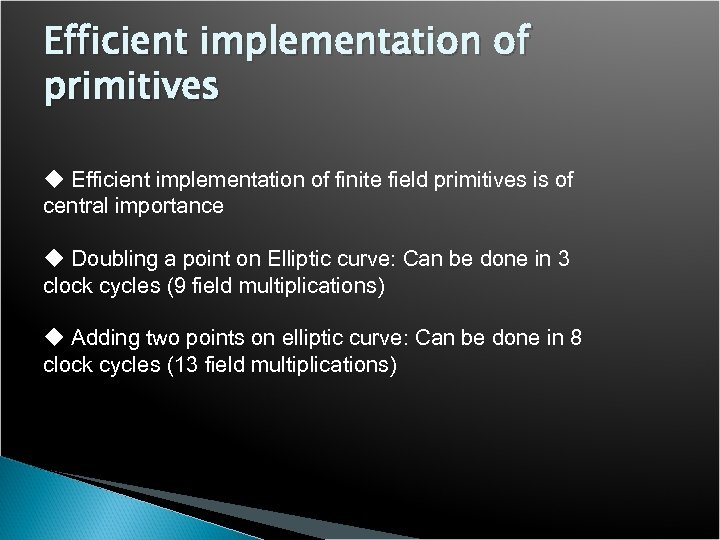 Efficient implementation of primitives

◆ Efficient implementation of finite field primitives is of central importance

◆ Doubling a point on Elliptic curve: Can be done in 3 clock cycles (9 field multiplications)

◆ Adding two points on elliptic curve: Can be done in 8 clock cycles (13 field multiplications)